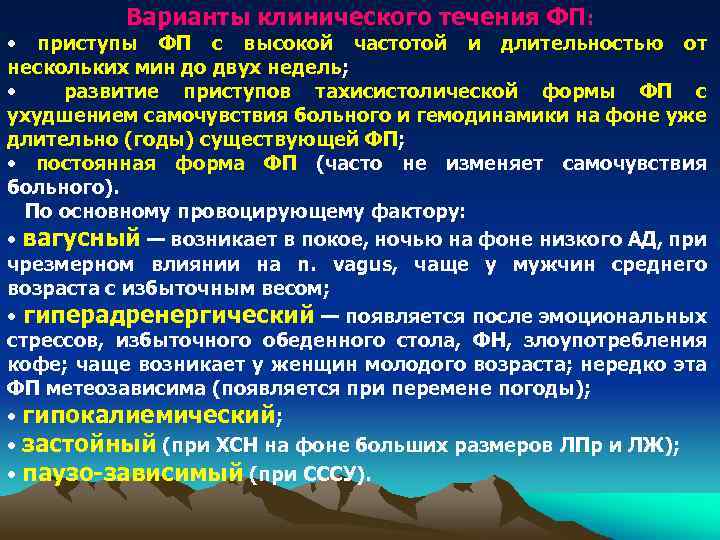 Варианты клинического течения ФП:

• приступы ФП с высокой частотой и длительностью от нескольких мин до двух недель;

• развитие приступов тахисистолической формы ФП с ухудшением самочувствия больного и гемодинамики на фоне уже длительно (годы) существующей ФП;

• постоянная форма ФП (часто не изменяет самочувствия больного).

По основному провоцирующему фактору:

• вагусный — возникает в покое, ночью на фоне низкого АД, при чрезмерном влиянии на n. vagus, чаще у мужчин среднего возраста с избыточным весом;

• гиперадренергический — появляется после эмоциональных стрессов, избыточного обеденного стола, ФН, злоупотребления кофе; чаще возникает у женщин молодого возраста; нередко эта ФП метеозависима (появляется при перемене погоды);

• гипокалиемический;

• застойный (при ХСН на фоне больших размеров ЛПр и ЛЖ);

• паузо-зависимый (при СССУ).